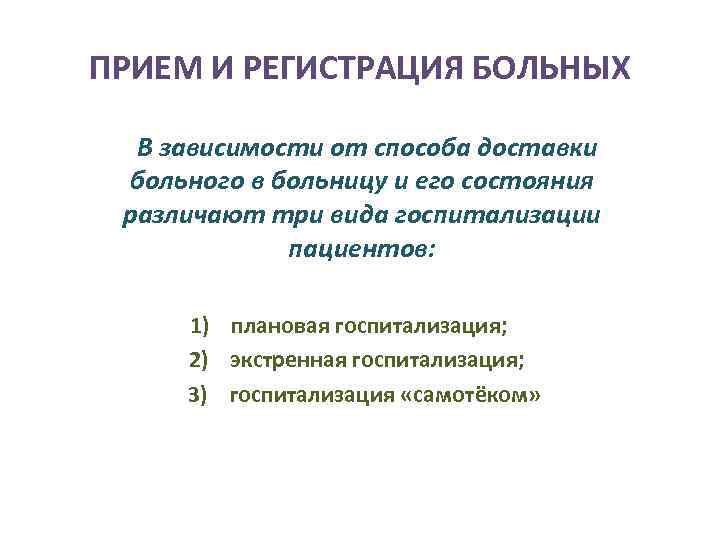 ПРИЕМ И РЕГИСТРАЦИЯ БОЛЬНЫХ

В зависимости от способа доставки больного в больницу и его состояния различают три вида госпитализации пациентов:

1) плановая госпитализация;
2) экстренная госпитализация;
3) госпитализация «самотёком»